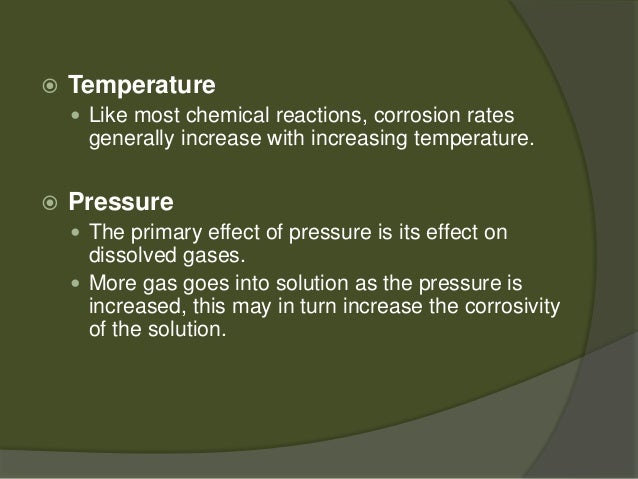 Temperature

Like most chemical reactions, corrosion rates generally increase with increasing temperature.

Pressure

The primary effect of pressure is its effect on dissolved gases.

More gas goes into solution as the pressure is increased, this may in turn increase the corrosivity of the solution.